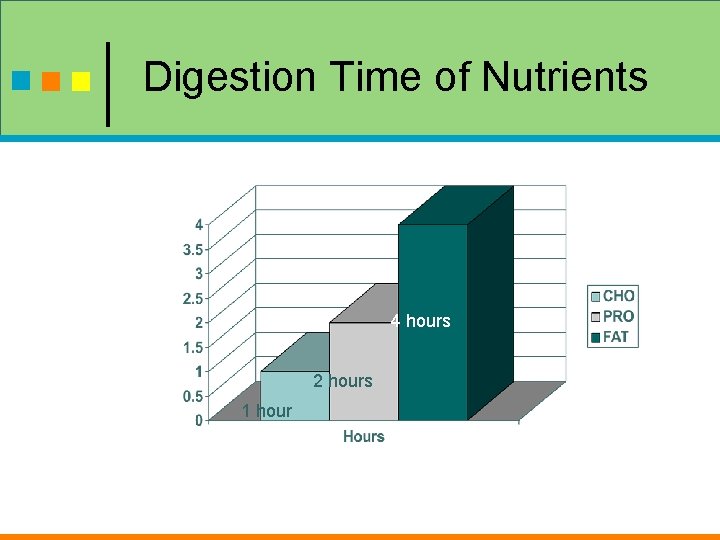 Digestion Time of Nutrients

4
3.5
3
2.5
2
1.5
1
0.5
0

1 hour
2 hours
4 hours

Hours

CHO
PRO
FAT